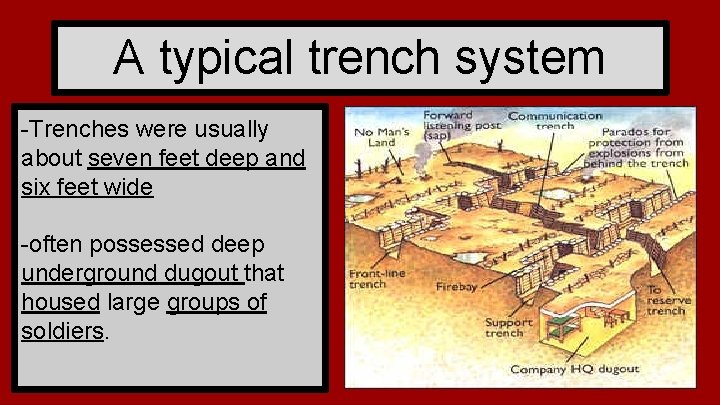 A typical trench system

-Trenches were usually about seven feet deep and six feet wide

-often possessed deep underground dugout that housed large groups of soldiers.

No Man's Land

Forward listening post (sap)

Communication trench

Parados for protection from explosions from behind the trench

Front-line trench

Firebay

Support trench

To reserve trench

Company HQ dugout